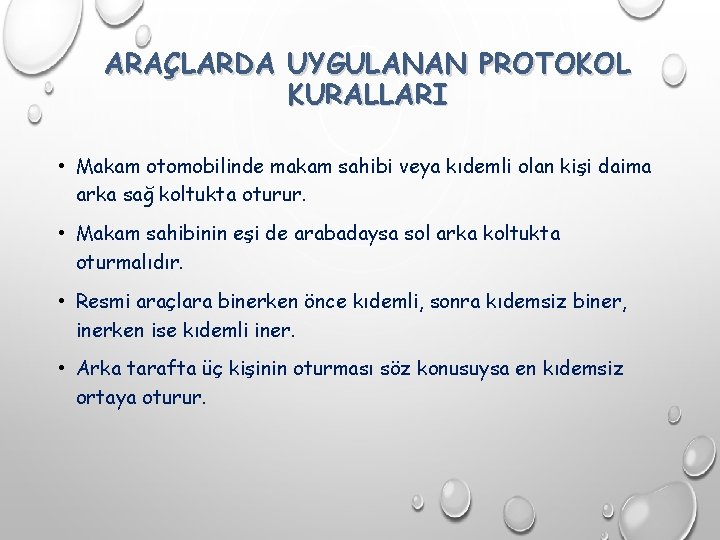 ARAÇLARDA UYGULANAN PROTOKOL KURALLARI

• Makam otomobilinde makam sahibi veya kıdemli olan kişi daima arka sağ koltukta oturur.

• Makam sahibinin eşi de arabadaysa sol arka koltukta oturmalıdır.

• Resmi araçlara binerken önce kıdemli, sonra kıdemsiz biner, inerken ise kıdemli iner.

• Arka tarafta üç kişinin oturması söz konusuysa en kıdemsiz ortaya oturur.